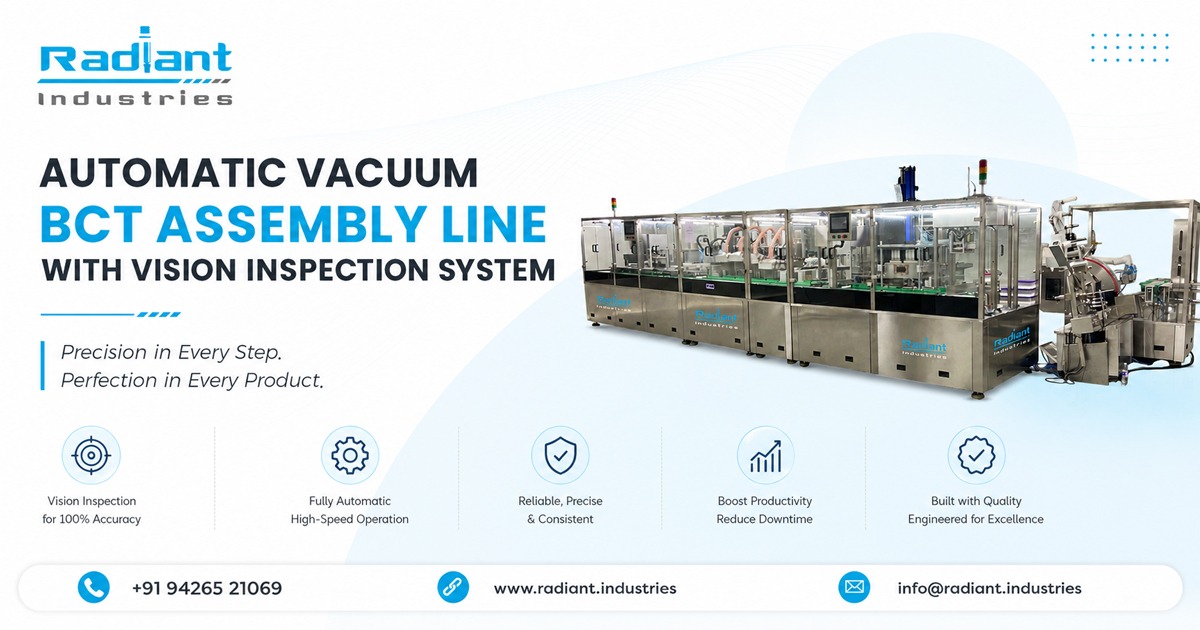 Radiant
Industries

AUTOMATIC VACUUM
BCT ASSEMBLY LINE
WITH VISION INSPECTION SYSTEM

Precision in Every Step.
Perfection in Every Product.

Radiant
Industries

Radiant
Industries

Radiant
Industries

Radiant
Industries

Vision Inspection
for 100% Accuracy

Fully Automatic
High-Speed Operation

Reliable, Precise
& Consistent

Boost Productivity
Reduce Downtime

Built with Quality
Engineered for Excellence

+91 94265 21069

www.radiant.industries

info@radiant.industries